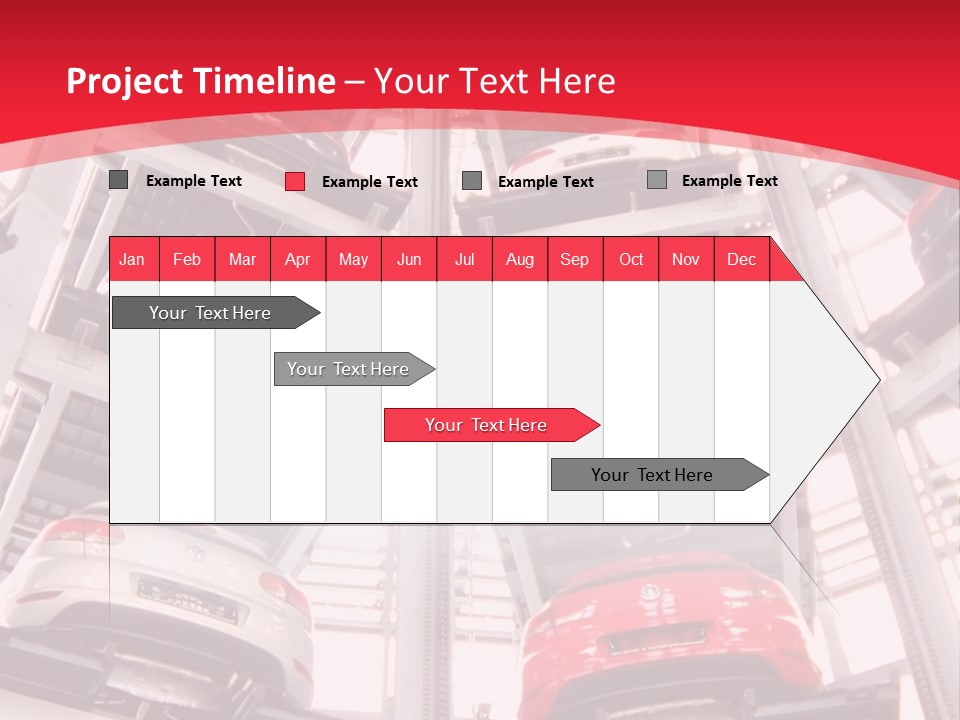 Project Timeline – Your Text Here

Example Text Example Text Example Text Example Text

| Jan | Feb | Mar | Apr | May | Jun | Jul | Aug | Sep | Oct | Nov | Dec |
|---|---|---|---|---|---|---|---|---|---|---|---|

Your Text Here

Your Text Here

Your Text Here

Your Text Here